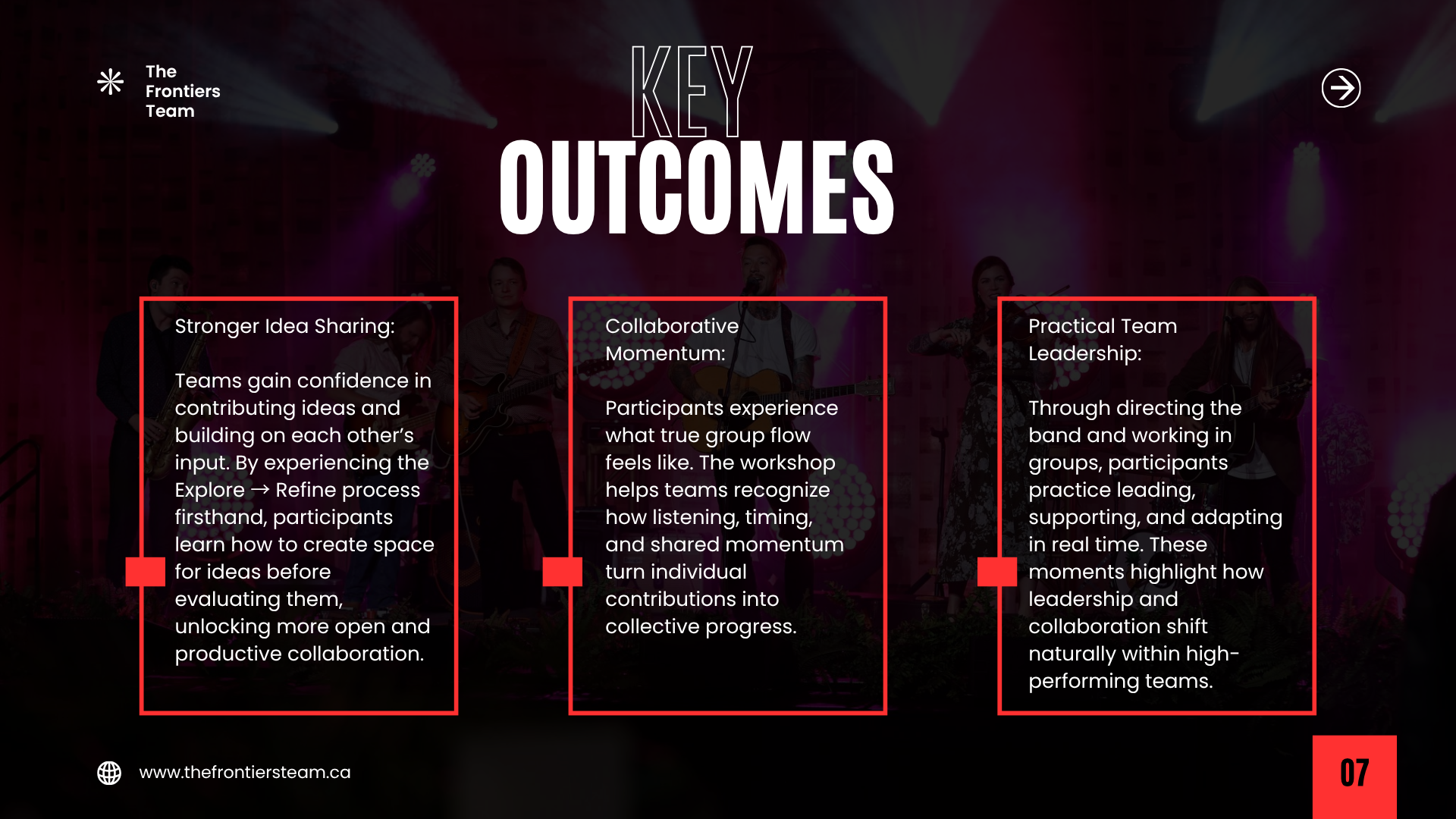 The Frontiers Team

KEY
OUTCOMES

Stronger Idea Sharing:

Teams gain confidence in contributing ideas and building on each other's input. By experiencing the Explore → Refine process firsthand, participants learn how to create space for ideas before evaluating them, unlocking more open and productive collaboration.

Collaborative Momentum:

Participants experience what true group flow feels like. The workshop helps teams recognize how listening, timing, and shared momentum turn individual contributions into collective progress.

Practical Team Leadership:

Through directing the band and working in groups, participants practice leading, supporting, and adapting in real time. These moments highlight how leadership and collaboration shift naturally within high-performing teams.

www.thefrontiersteam.ca

07